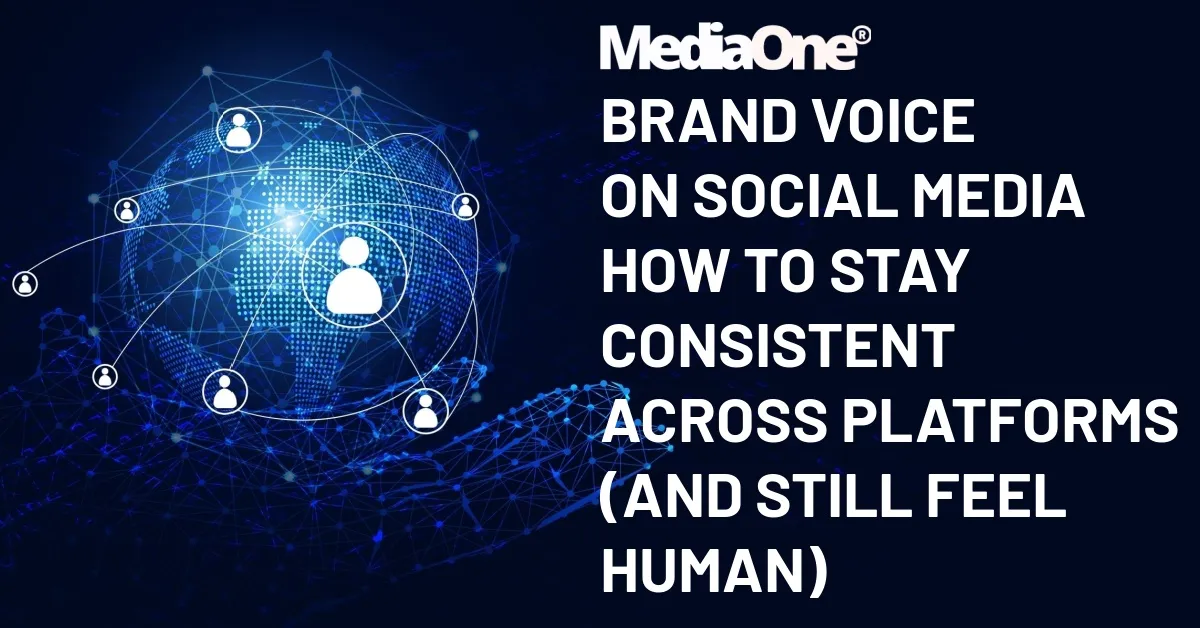 MediaOne®

BRAND VOICE ON SOCIAL MEDIA HOW TO STAY CONSISTENT ACROSS PLATFORMS (AND STILL FEEL HUMAN)